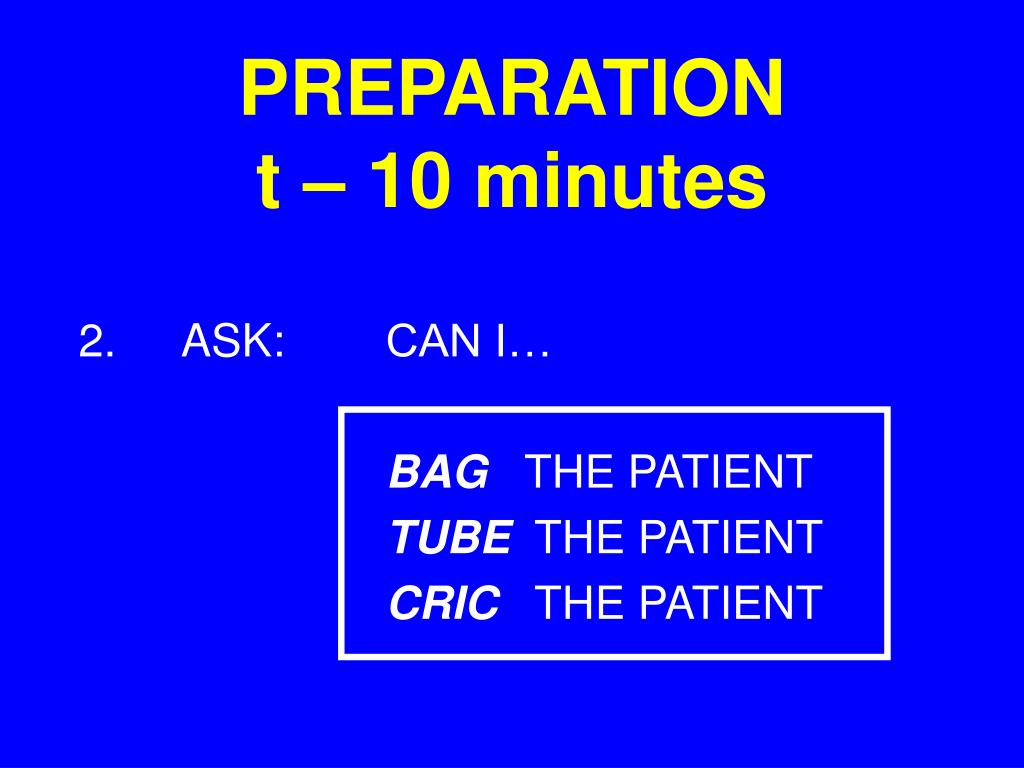 PREPARATION
t – 10 minutes

2. ASK: CAN I…

BAG THE PATIENT
TUBE THE PATIENT
CRIC THE PATIENT